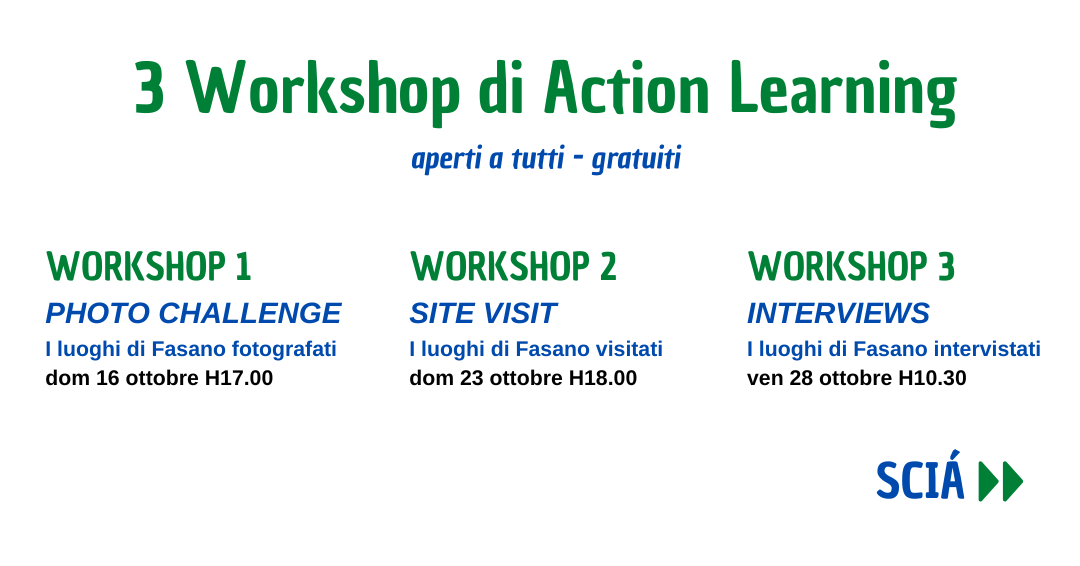 3 Workshop di Action Learning

aperti a tutti - gratuiti

WORKSHOP 1
PHOTO CHALLENGE
I luoghi di Fasano fotografati
dom 16 ottobre H17.00

WORKSHOP 2
SITE VISIT
I luoghi di Fasano visitati
dom 23 ottobre H18.00

WORKSHOP 3
INTERVIEWS
I luoghi di Fasano intervistati
ven 28 ottobre H10.30

SCIÁ